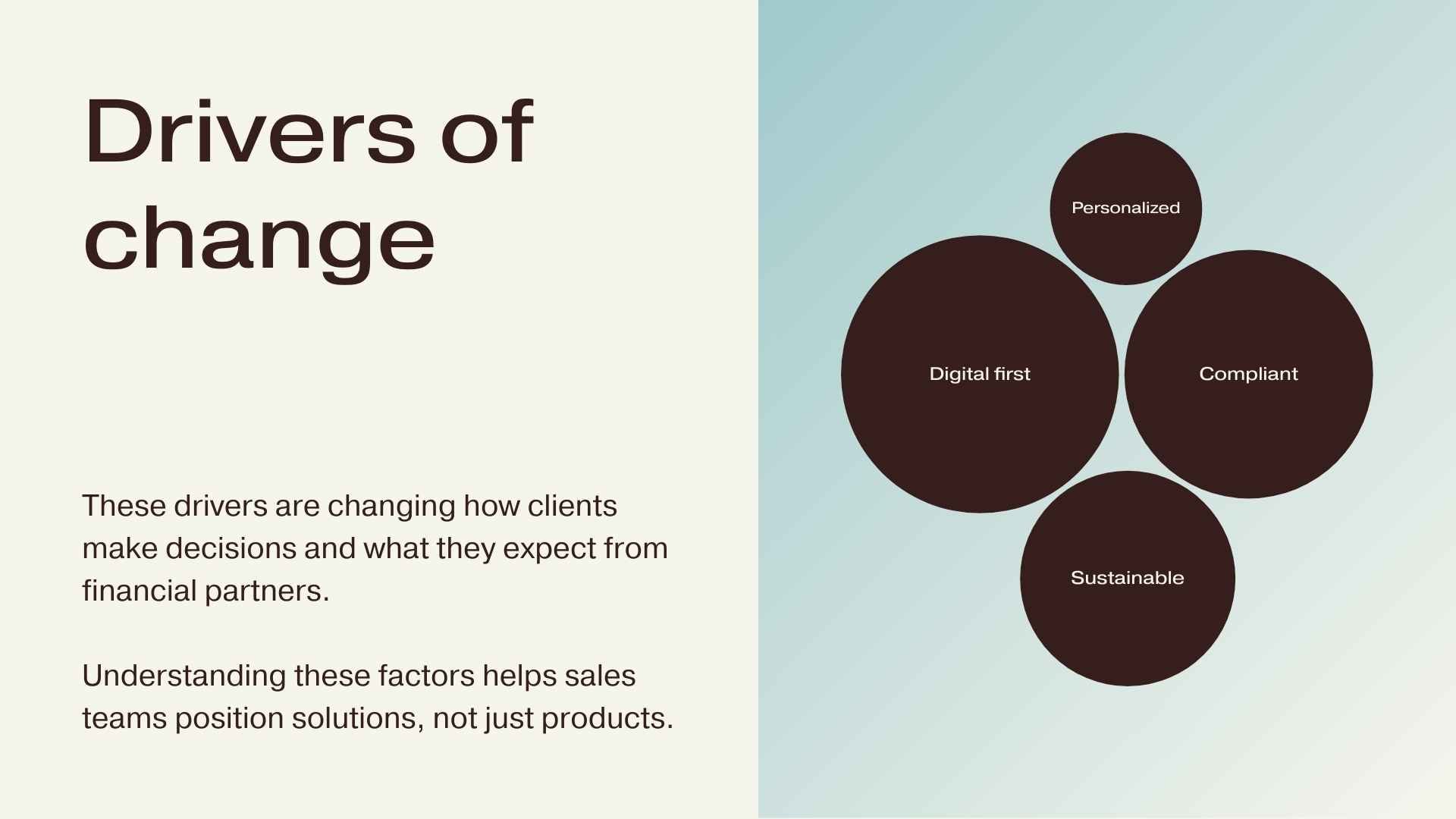 Drivers of change

These drivers are changing how clients make decisions and what they expect from financial partners.

Understanding these factors helps sales teams position solutions, not just products.

Personalized

Digital first

Compliant

Sustainable